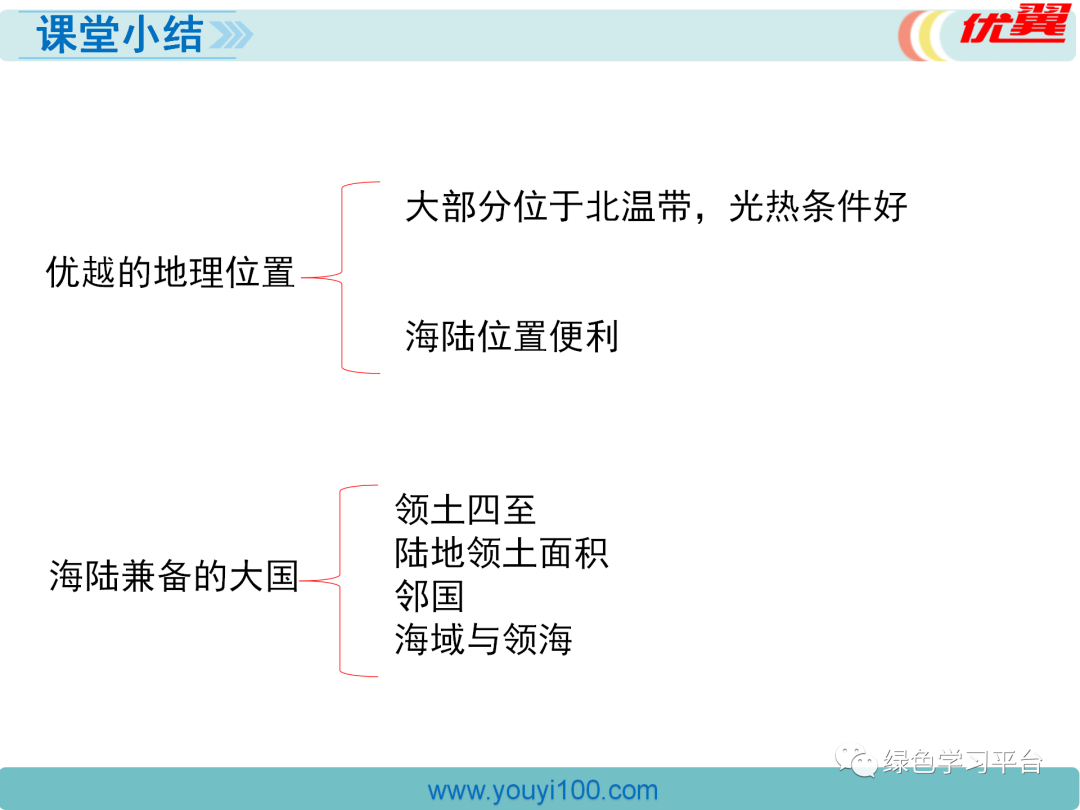 课堂小结

优翼

优越的地理位置

大部分位于北温带，光热条件好

海陆位置便利

海陆兼备的大国

领土四至
陆地领土面积
邻国
海域与领海

绿色学习平台

www.youyi100.com